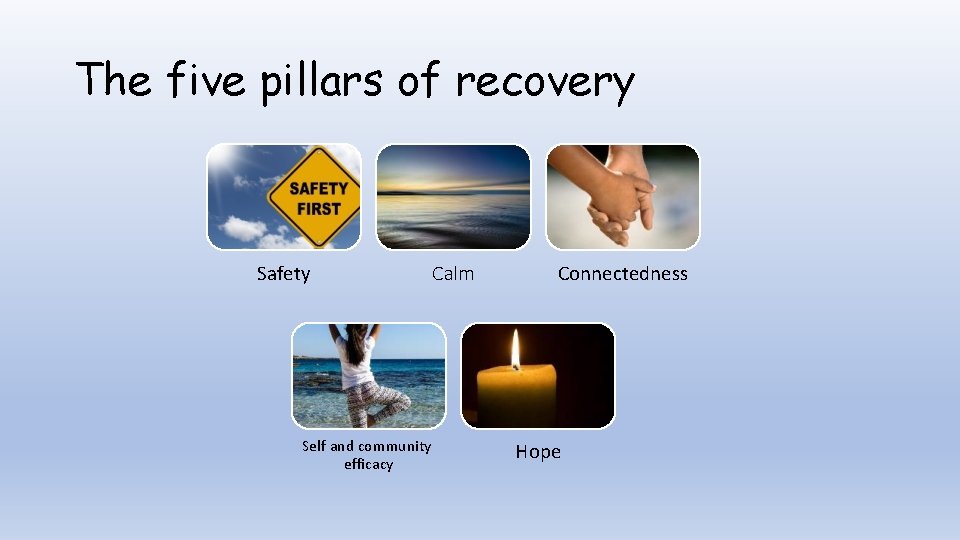 The five pillars of recovery

SAFETY FIRST

Safety

Calm

Connectedness

Self and community efficacy

Hope